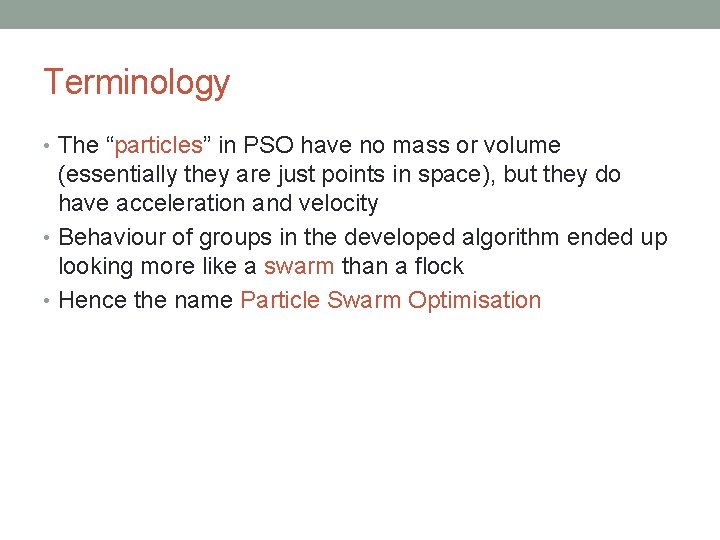 Terminology

• The “particles” in PSO have no mass or volume (essentially they are just points in space), but they do have acceleration and velocity
• Behaviour of groups in the developed algorithm ended up looking more like a swarm than a flock
• Hence the name Particle Swarm Optimisation